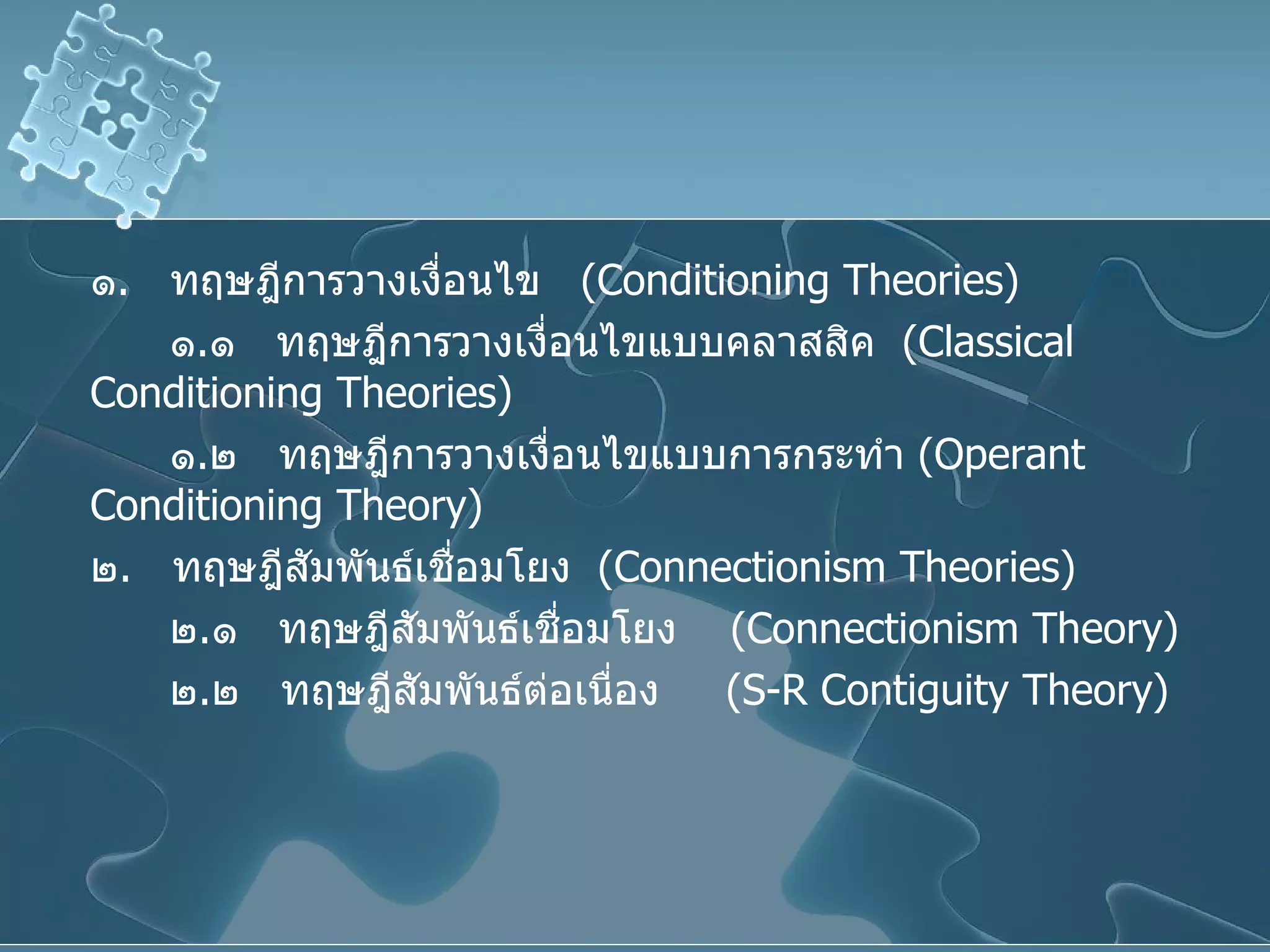 ๑. ทฤษฎีการวางเงื่อนไข (Conditioning Theories)

๑.๑ ทฤษฎีการวางเงื่อนไขแบบคลาสสิค (Classical Conditioning Theories)

๑.๒ ทฤษฎีการวางเงื่อนไขแบบการกระทำ (Operant Conditioning Theory)

๒. ทฤษฎีสัมพันธ์เชื่อมโยง (Connectionism Theories)

๒.๑ ทฤษฎีสัมพันธ์เชื่อมโยง (Connectionism Theory)

๒.๒ ทฤษฎีสัมพันธ์ต่อเนื่อง (S-R Contiguity Theory)